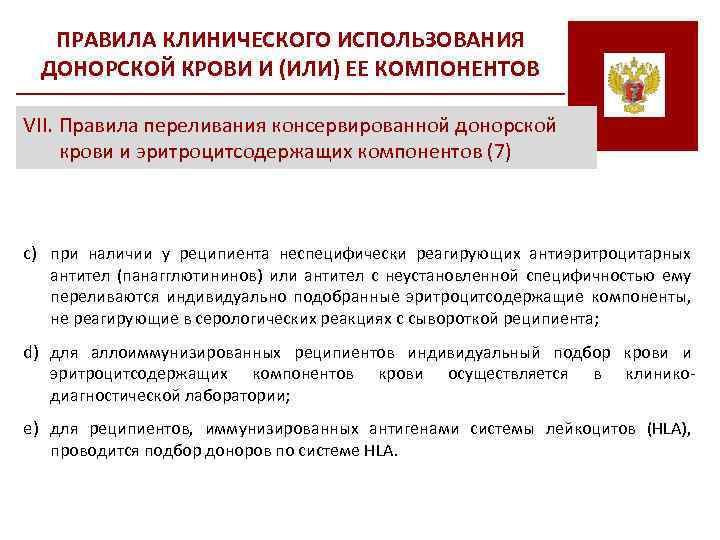 ПРАВИЛА КЛИНИЧЕСКОГО ИСПОЛЬЗОВАНИЯ ДОНОРСКОЙ КРОВИ И (ИЛИ) ЕЕ КОМПОНЕНТОВ

VII. Правила переливания консервированной донорской крови и эритроцитсодержащих компонентов (7)

c) при наличии у реципиента неспецифически реагирующих антиэритроцитарных антител (панагглютининов) или антител с неустановленной специфичностью ему переливаются индивидуально подобранные эритроцитсодержащие компоненты, не реагирующие в серологических реакциях с сывороткой реципиента;

d) для аллоиммунизированных реципиентов индивидуальный подбор крови и эритроцитсодержащих компонентов крови осуществляется в клинико-диагностической лаборатории;

e) для реципиентов, иммунизированных антигенами системы лейкоцитов (HLA), проводится подбор доноров по системе HLA.